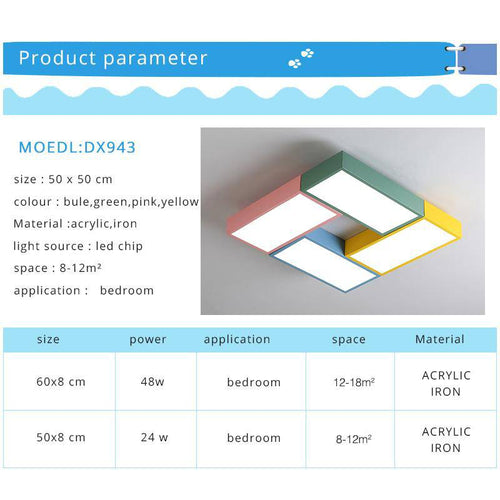 Product parameter

MOEDL:DX943

size : 50 x 50 cm

colour : bule,green,pink,yellow

Material :acrylic,iron

light source : led chip

space : 8-12m²

application : bedroom

| size | power | application | space | Material |
|---|---|---|---|---|
| 60x8 cm | 48w | bedroom | 12-18m² | ACRYLIC IRON |
| 50x8 cm | 24 w | bedroom | 8-12m² | ACRYLIC IRON |